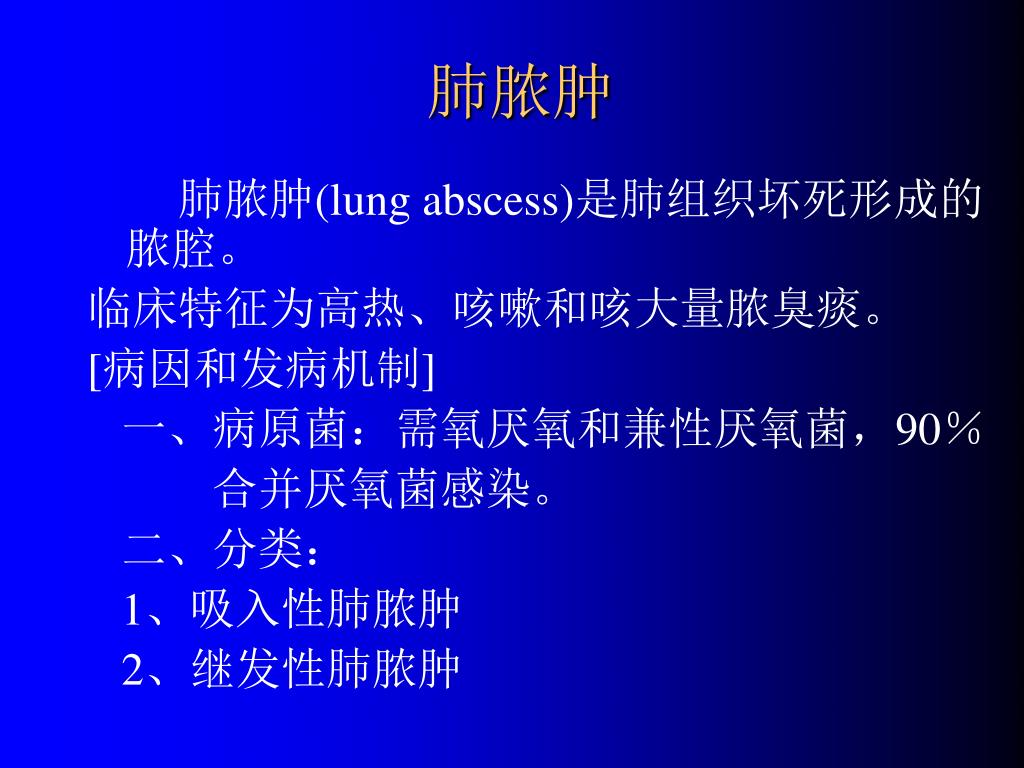 肺脓肿

肺脓肿(lung abscess)是肺组织坏死形成的脓腔。

临床特征为高热、咳嗽和咳大量脓臭痰。

[病因和发病机制]

一、病原菌：需氧厌氧和兼性厌氧菌，90％合并厌氧菌感染。

二、分类：

1、吸入性肺脓肿

2、继发性肺脓肿